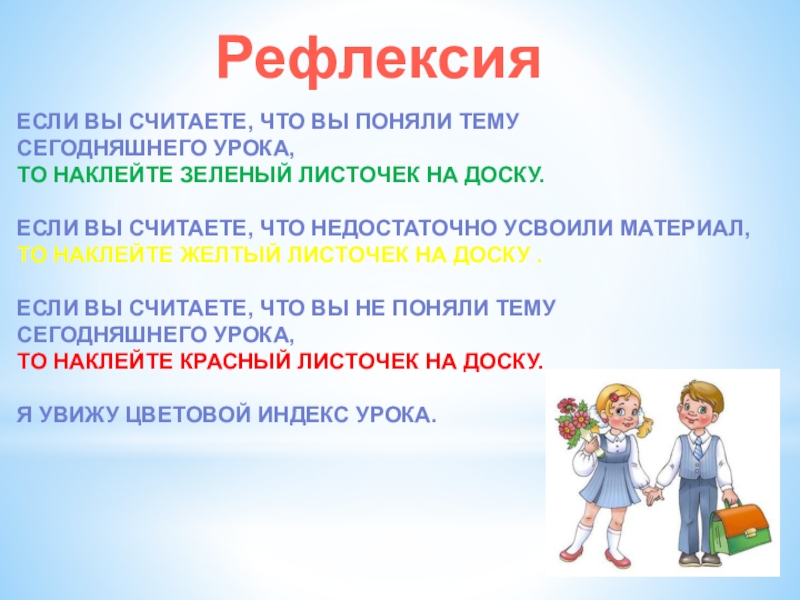 Рефлексия

ЕСЛИ ВЫ СЧИТАЕТЕ, ЧТО ВЫ ПОНЯЛИ ТЕМУ СЕГОДНЯШНЕГО УРОКА,
ТО НАКЛЕЙТЕ ЗЕЛЕНЫЙ ЛИСТОЧЕК НА ДОСКУ.

ЕСЛИ ВЫ СЧИТАЕТЕ, ЧТО НЕДОСТАТОЧНО УСВОИЛИ МАТЕРИАЛ,
ТО НАКЛЕЙТЕ ЖЕЛТЫЙ ЛИСТОЧЕК НА ДОСКУ .

ЕСЛИ ВЫ СЧИТАЕТЕ, ЧТО ВЫ НЕ ПОНЯЛИ ТЕМУ СЕГОДНЯШНЕГО УРОКА,
ТО НАКЛЕЙТЕ КРАСНЫЙ ЛИСТОЧЕК НА ДОСКУ.

Я УВИЖУ ЦВЕТОВОЙ ИНДЕКС УРОКА.